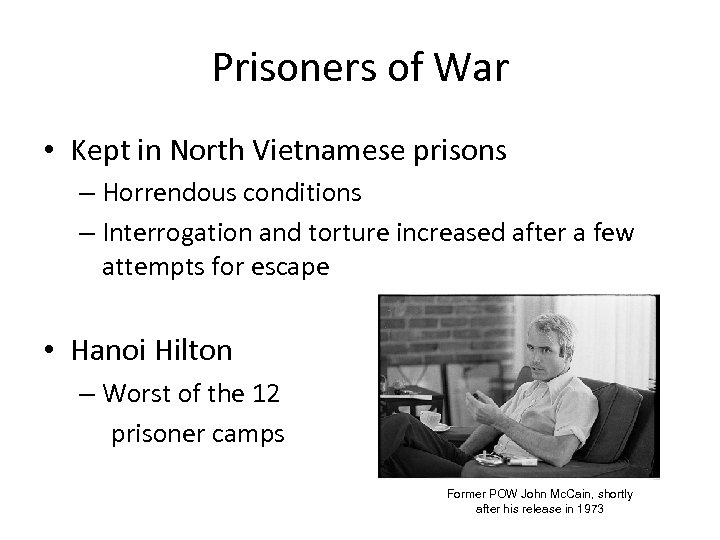 Prisoners of War

• Kept in North Vietnamese prisons
– Horrendous conditions
– Interrogation and torture increased after a few attempts for escape

• Hanoi Hilton
– Worst of the 12 prisoner camps

Former POW John McCain, shortly after his release in 1973